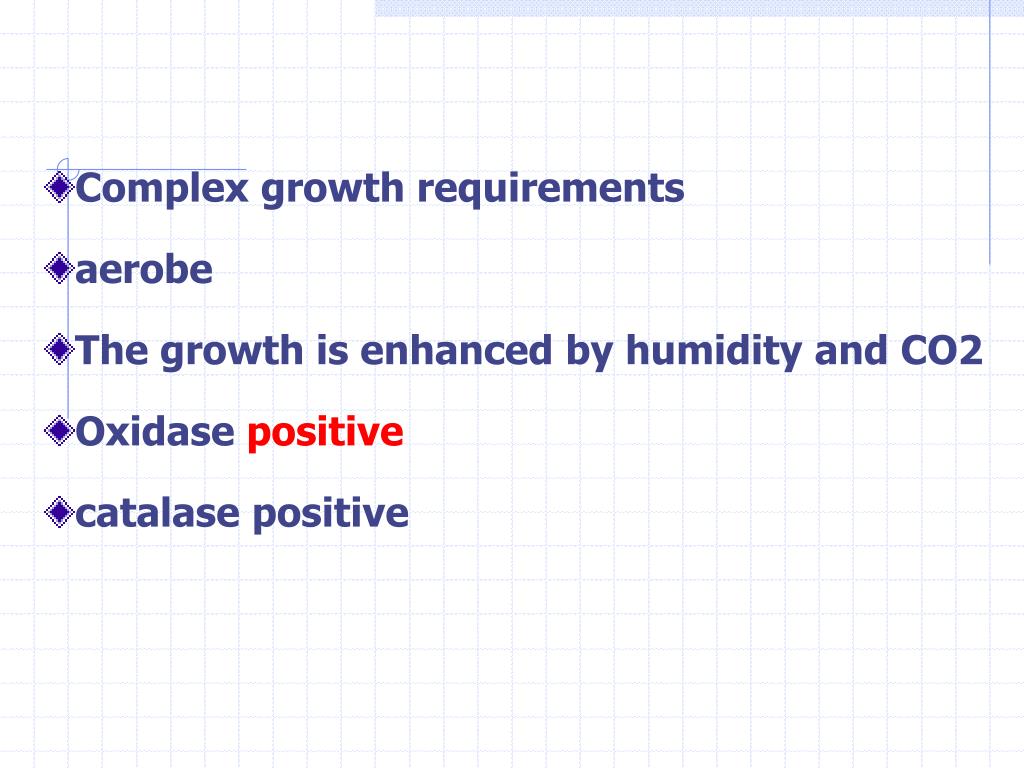 Complex growth requirements

aerobe

The growth is enhanced by humidity and CO2

Oxidase positive

catalase positive